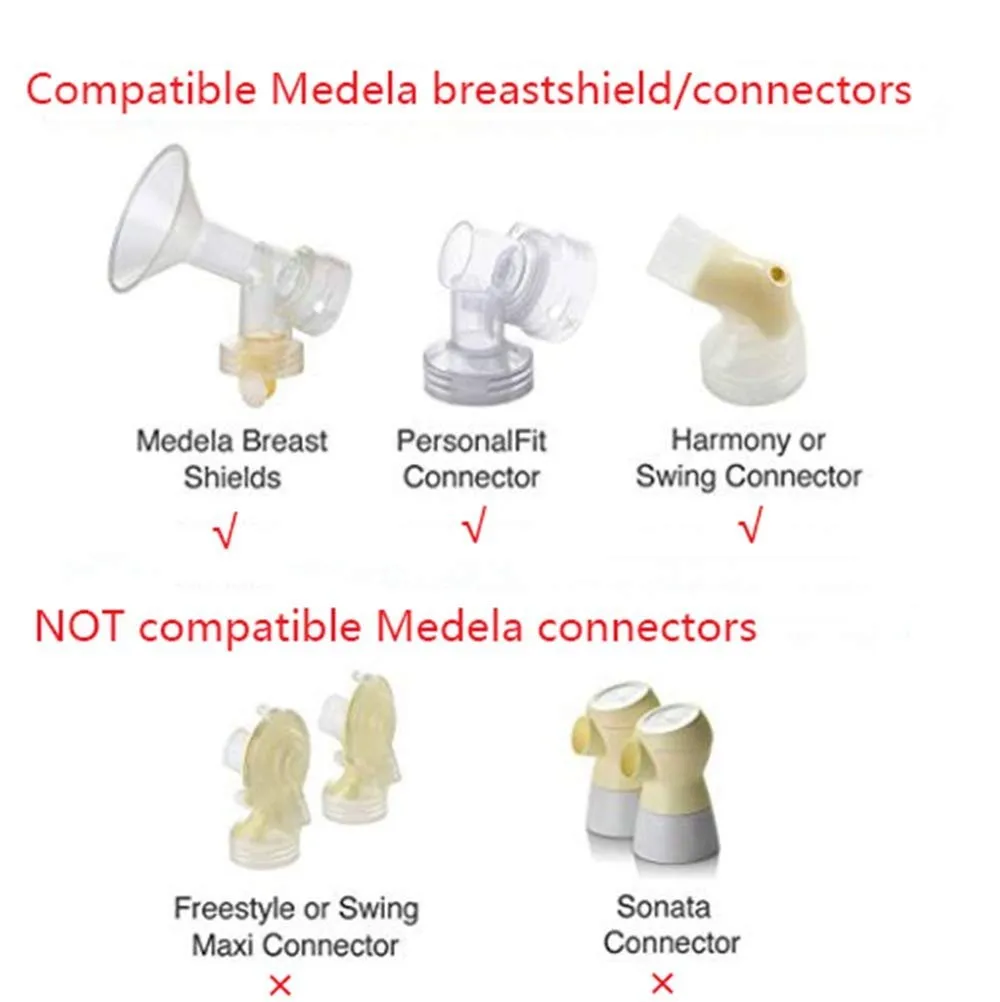 Compatible Medela breastshield/connectors

Medela Breast Shields
√

PersonalFit Connector
√

Harmony or Swing Connector
√

NOT compatible Medela connectors

Freestyle or Swing Maxi Connector
×

Sonata Connector
×